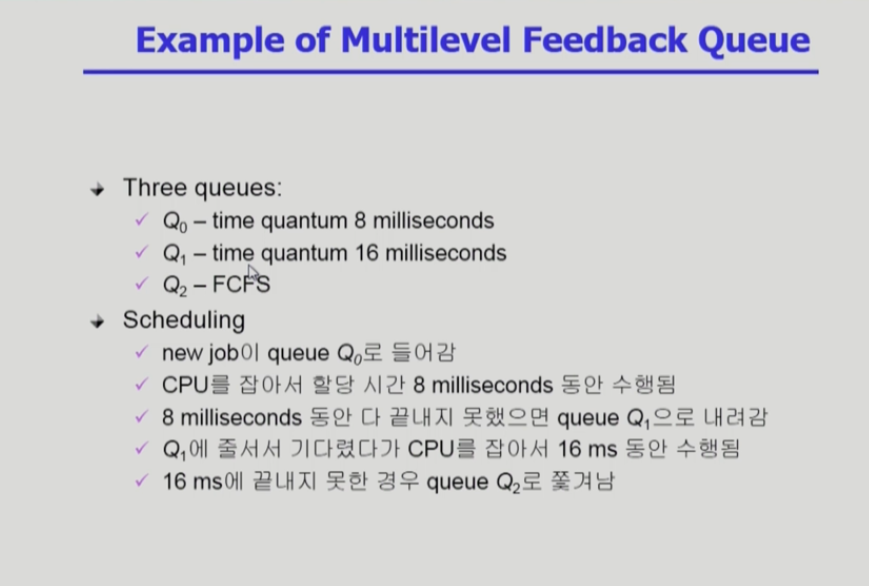 Example of Multilevel Feedback Queue

Three queues:
$Q_0$ – time quantum 8 milliseconds
$Q_1$ – time quantum 16 milliseconds
$Q_2$ – FCFS

Scheduling
new job이 queue $Q_0$로 들어감
CPU를 잡아서 할당 시간 8 milliseconds 동안 수행됨
8 milliseconds 동안 다 끝내지 못했으면 queue $Q_1$으로 내려감
$Q_1$에 줄서서 기다렸다가 CPU를 잡아서 16 ms 동안 수행됨
16 ms에 끝내지 못한 경우 queue $Q_2$로 쫓겨남